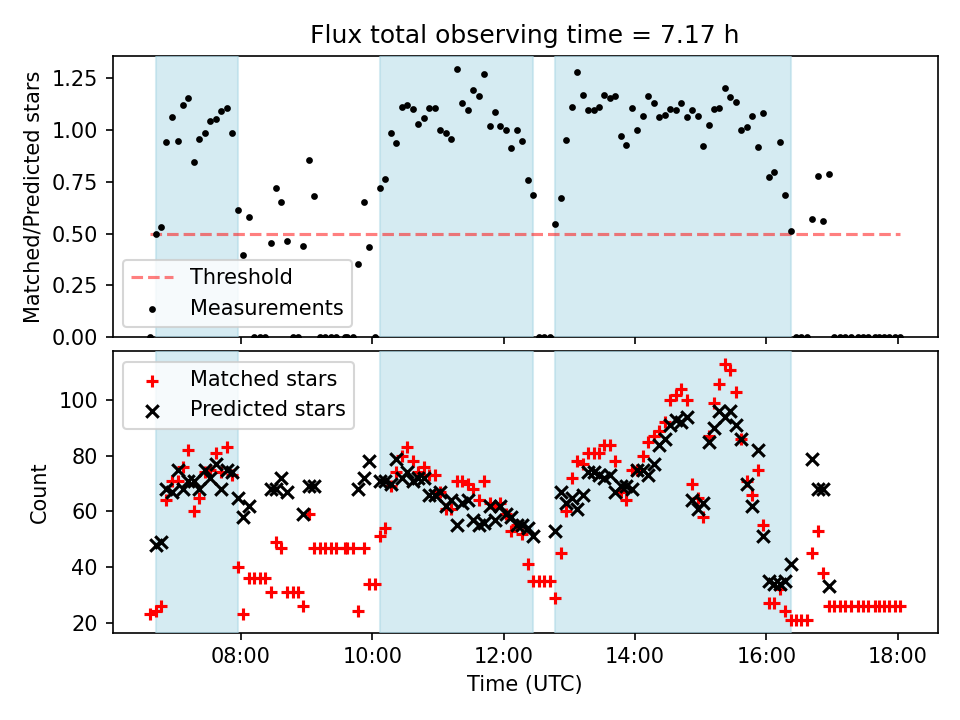 Flux total observing time = 7.17 h

Matched/Predicted stars

1.25
1.00
0.75
0.50
0.25
0.00

Threshold
Measurements

Count

100
80
60
40
20

Matched stars
Predicted stars

08:00
10:00
12:00
14:00
16:00
18:00

Time (UTC)